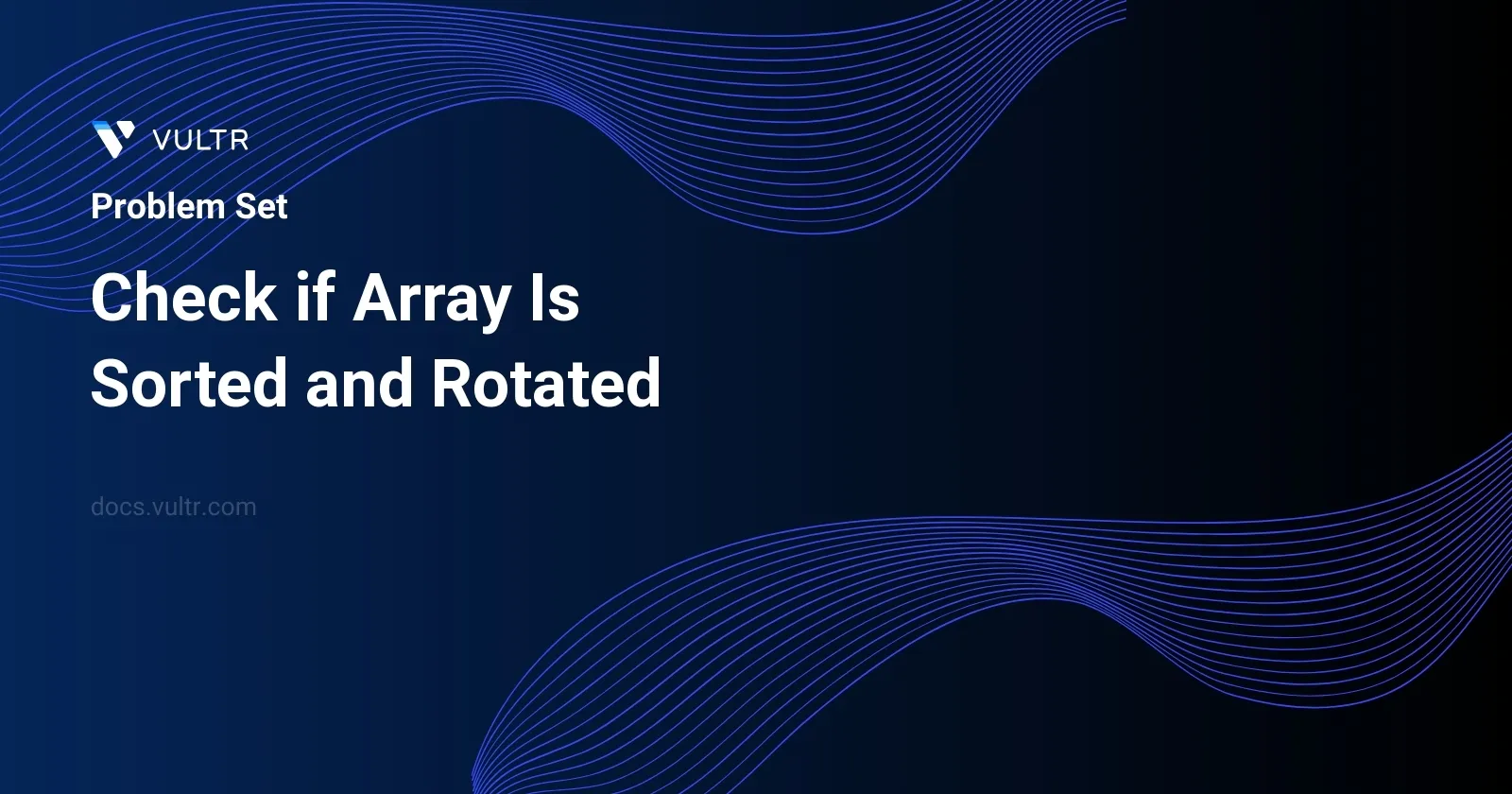 VULTR

Problem Set

Check if Array Is Sorted and Rotated

docs.vultr.com